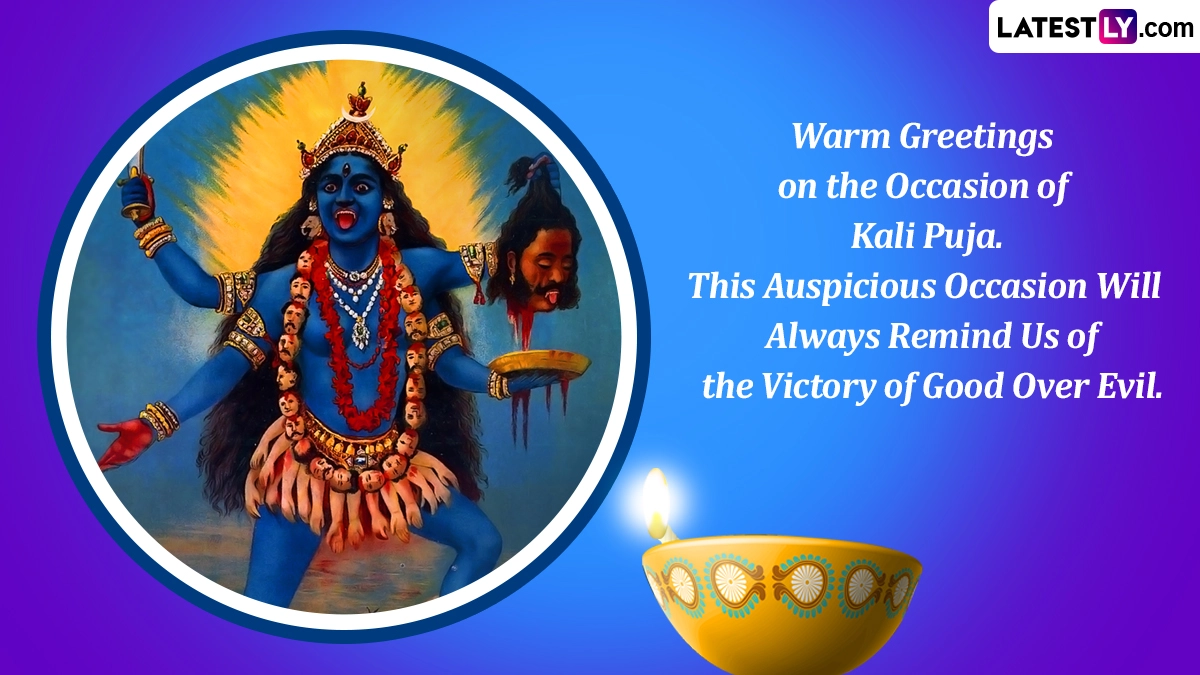 LATESTLY.com

Warm Greetings on the Occasion of Kali Puja. This Auspicious Occasion Will Always Remind Us of the Victory of Good Over Evil.